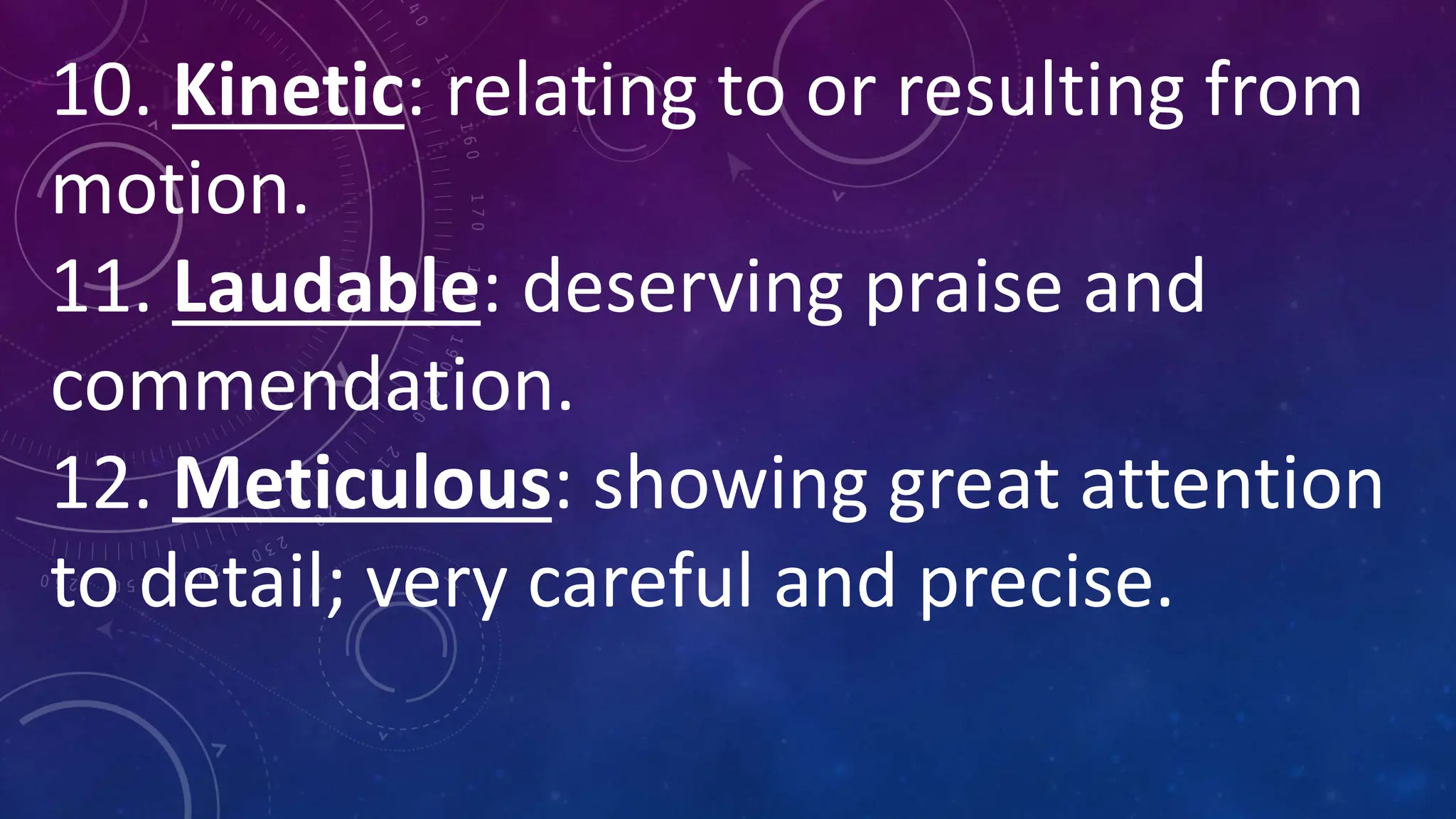 10. Kinetic: relating to or resulting from motion.

11. Laudable: deserving praise and commendation.

12. Meticulous: showing great attention to detail; very careful and precise.